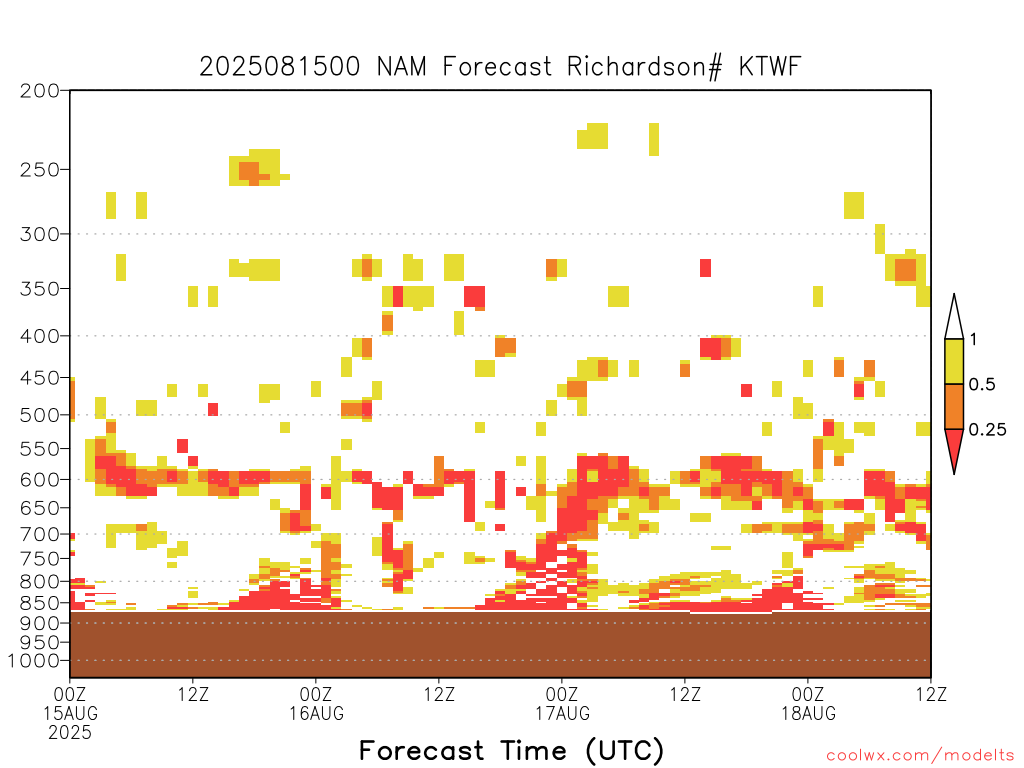 2025081500 NAM Forecast Richardson# KTWF

200
250
300
350
400
450
500
550
600
650
700
750
800
850
900
950
1000

1
0.5
0.25

00Z 15AUG 2025
12Z
00Z 16AUG
12Z
00Z 17AUG
12Z
00Z 18AUG
12Z

Forecast Time (UTC)

coolwx.com/modelts